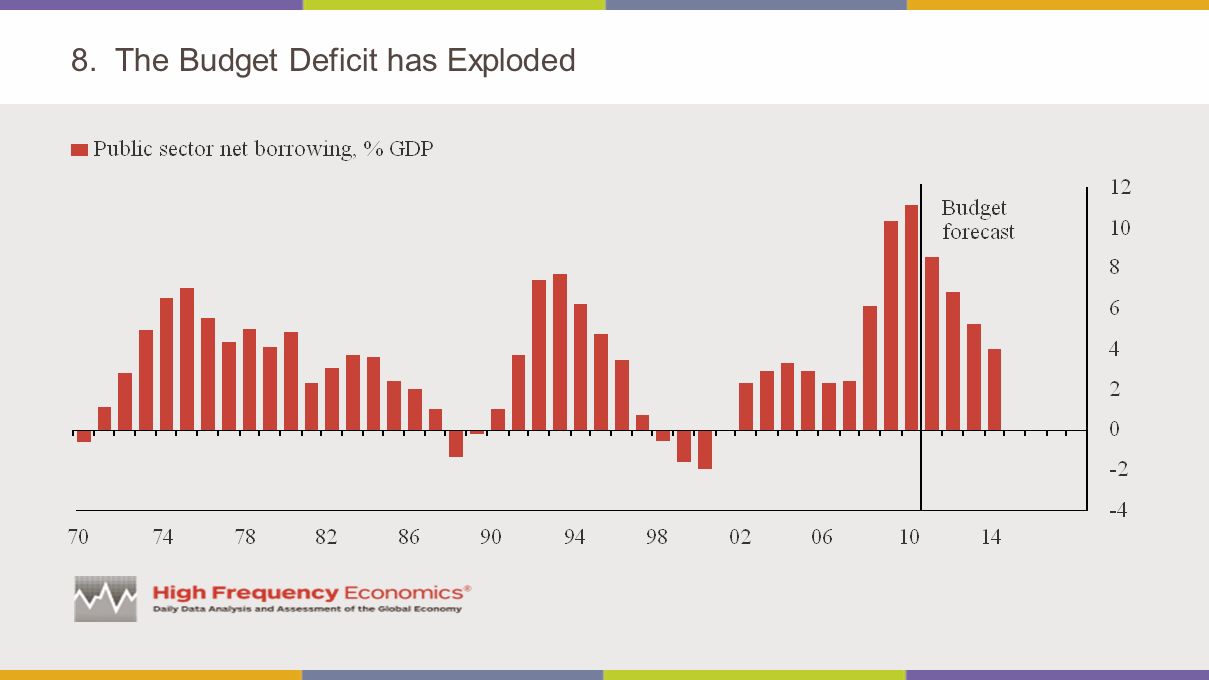 8. The Budget Deficit has Exploded

Public sector net borrowing, % GDP

Budget forecast

12
10
8
6
4
2
0
-2
-4

70 74 78 82 86 90 94 98 02 06 10 14

High Frequency Economics®
Daily Data Analysis and Assessment of the Global Economy